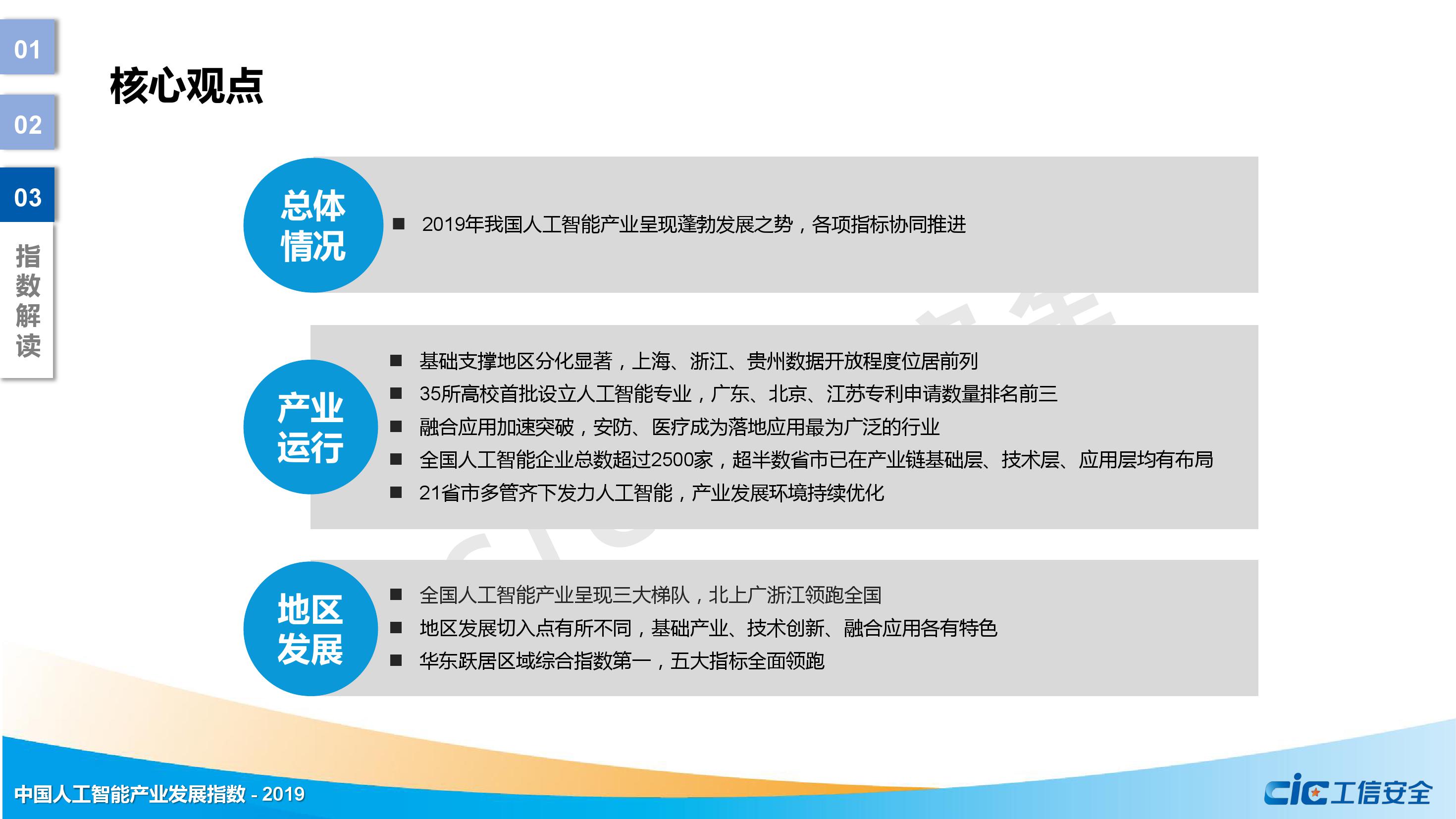 01

02

03

指数解读

核心观点

总体情况

■ 2019年我国人工智能产业呈现蓬勃发展之势，各项指标协同推进

产业运行

■ 基础支撑地区分化显著，上海、浙江、贵州数据开放程度位居前列
■ 35所高校首批设立人工智能专业，广东、北京、江苏专利申请数量排名前三
■ 融合应用加速突破，安防、医疗成为落地应用最为广泛的行业
■ 全国人工智能企业总数超过2500家，超半数省市已在产业链基础层、技术层、应用层均有布局
■ 21省市多管齐下发力人工智能，产业发展环境持续优化

地区发展

■ 全国人工智能产业呈现三大梯队，北上广浙江领跑全国
■ 地区发展切入点有所不同，基础产业、技术创新、融合应用各有特色
■ 华东跃居区域综合指数第一，五大指标全面领跑

中国人工智能产业发展指数 - 2019

cic 工信安全